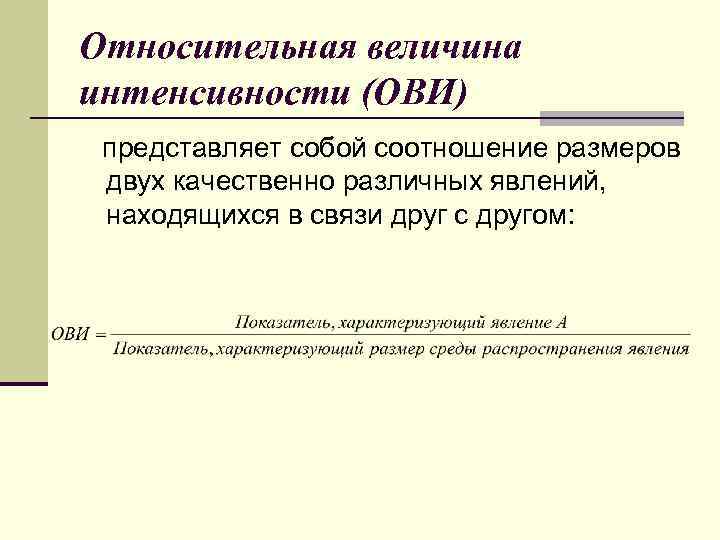 Относительная величина интенсивности (ОВИ)

представляет собой соотношение размеров двух качественно различных явлений, находящихся в связи друг с другом:

$ОВИ = \frac{Показатель, характеризующий\ явление\ А}{Показатель, характеризующий\ размер\ среды\ распространения\ явления}$